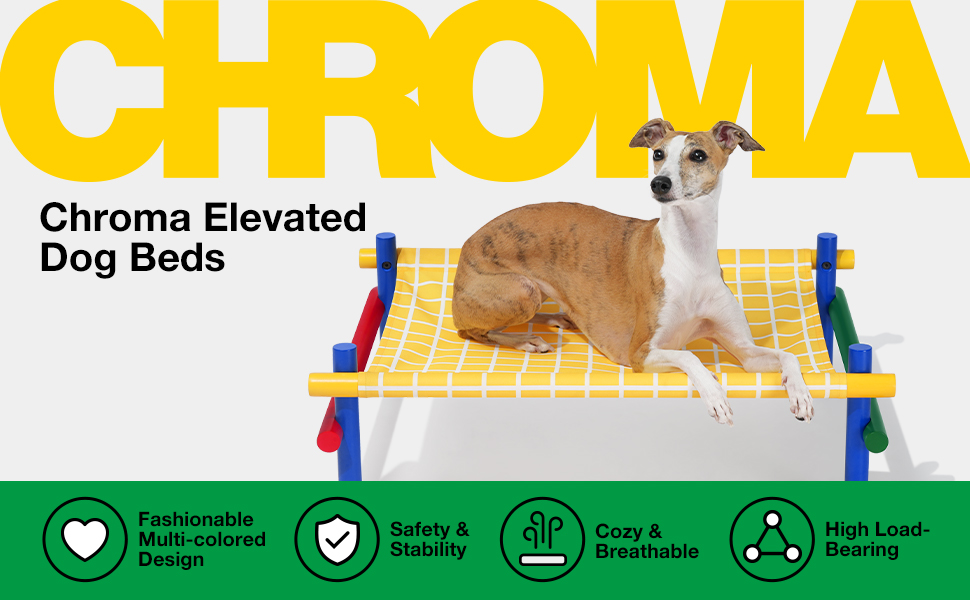 CHROMA

Chroma Elevated Dog Beds

Fashionable Multi-colored Design

Safety & Stability

Cozy & Breathable

High Load-Bearing